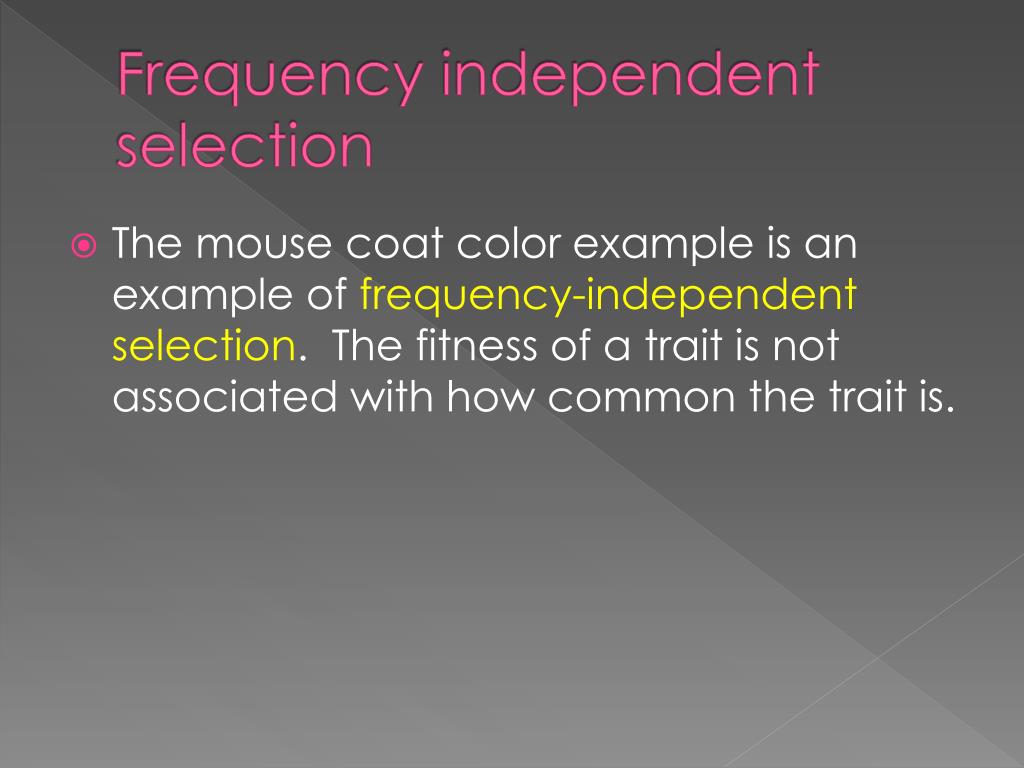 Frequency independent selection

The mouse coat color example is an example of frequency-independent selection. The fitness of a trait is not associated with how common the trait is.